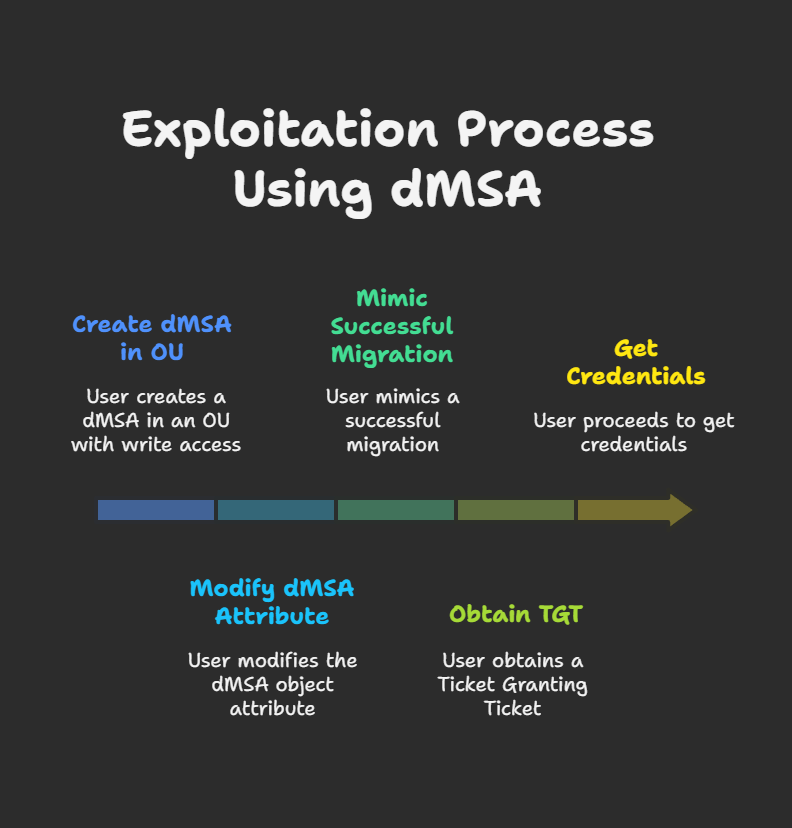 Exploitation Process Using dMSA

Create dMSA in OU

User creates a dMSA in an OU with write access

Modify dMSA Attribute

User modifies the dMSA object attribute

Mimic Successful Migration

User mimics a successful migration

Obtain TGT

User obtains a Ticket Granting Ticket

Get Credentials

User proceeds to get credentials